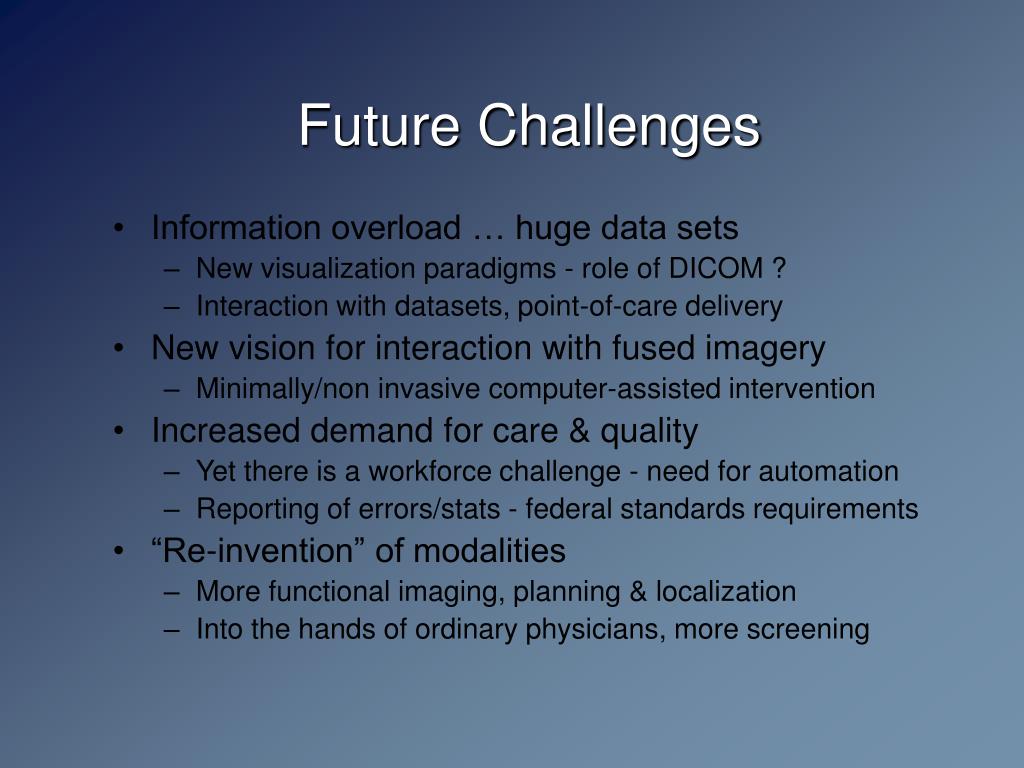 Future Challenges

• Information overload … huge data sets
– New visualization paradigms - role of DICOM ?
– Interaction with datasets, point-of-care delivery
• New vision for interaction with fused imagery
– Minimally/non invasive computer-assisted intervention
• Increased demand for care & quality
– Yet there is a workforce challenge - need for automation
– Reporting of errors/stats - federal standards requirements
• “Re-invention” of modalities
– More functional imaging, planning & localization
– Into the hands of ordinary physicians, more screening